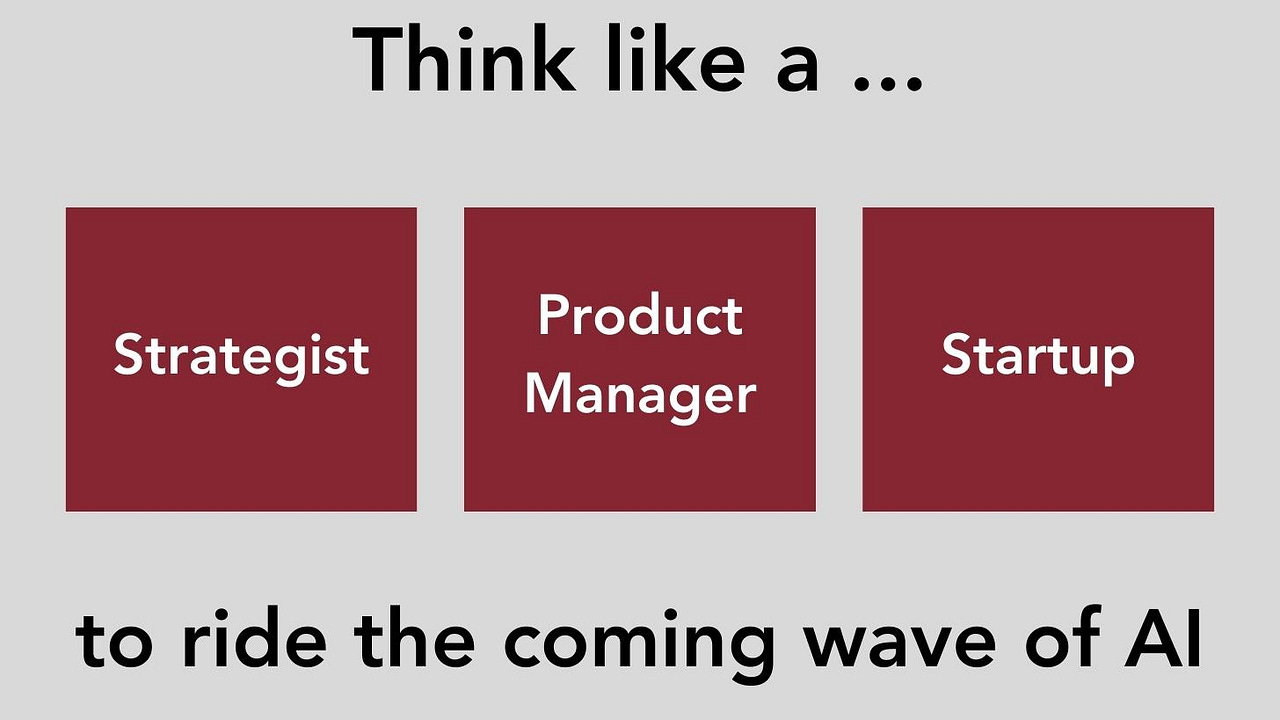 Think like a ...

Strategist

Product Manager

Startup

to ride the coming wave of AI